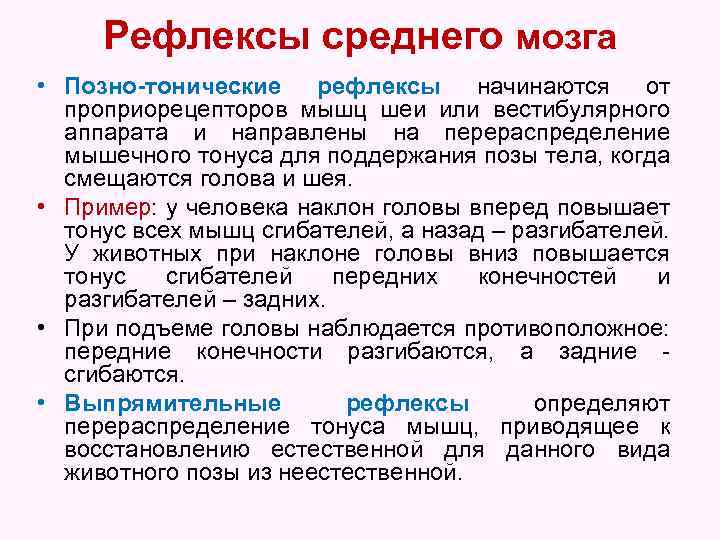 Рефлексы среднего мозга

• Позно-тонические рефлексы начинаются от проприорецепторов мышц шеи или вестибулярного аппарата и направлены на перераспределение мышечного тонуса для поддержания позы тела, когда смещаются голова и шея.

• Пример: у человека наклон головы вперед повышает тонус всех мышц сгибателей, а назад – разгибателей. У животных при наклоне головы вниз повышается тонус сгибателей передних конечностей и разгибателей – задних.

• При подъеме головы наблюдается противоположное: передние конечности разгибаются, а задние - сгибаются.

• Выпрямительные рефлексы определяют перераспределение тонуса мышц, приводящее к восстановлению естественной для данного вида животного позы из неестественной.